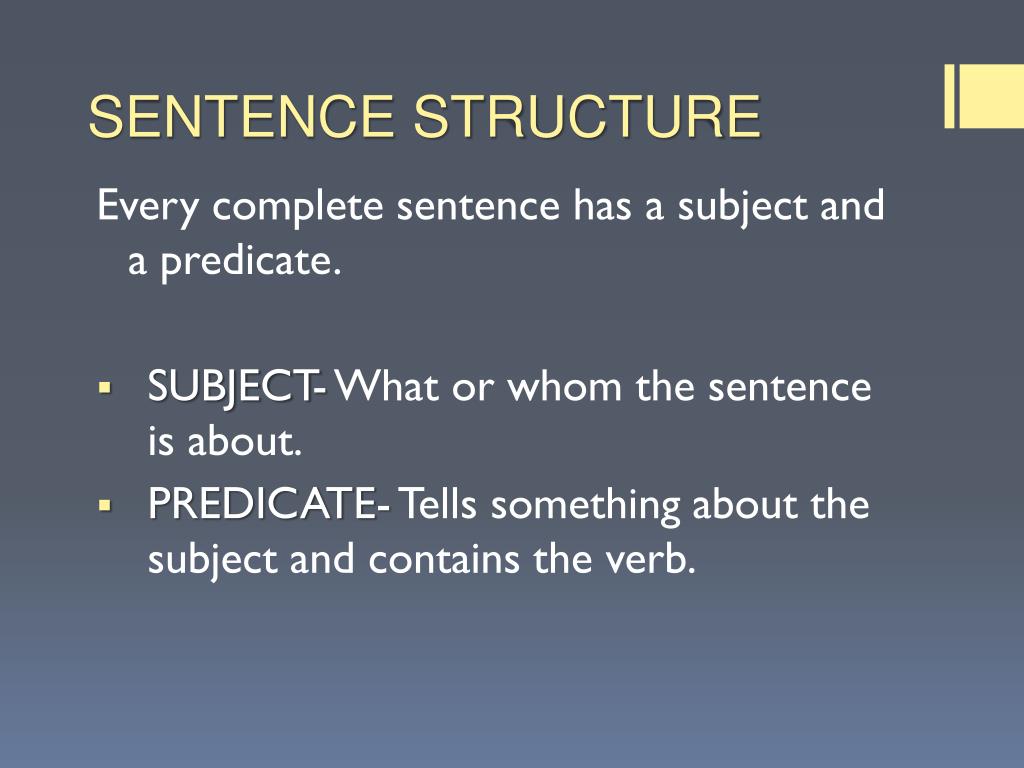 SENTENCE STRUCTURE

Every complete sentence has a subject and a predicate.

▪ SUBJECT- What or whom the sentence is about.
▪ PREDICATE- Tells something about the subject and contains the verb.